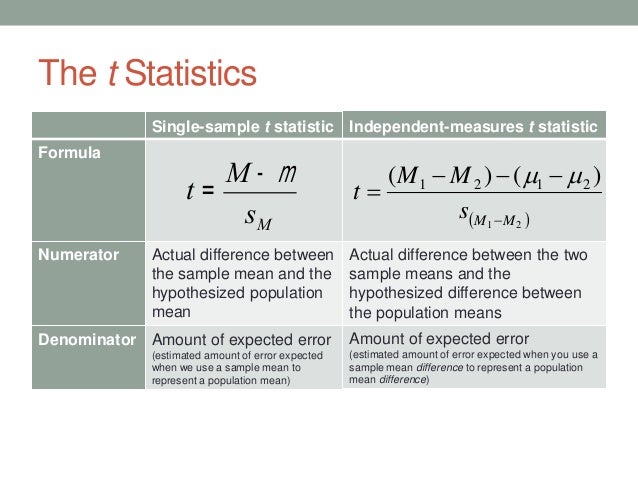 The t Statistics

| | Single-sample t statistic | Independent-measures t statistic |
|---|---|---|
| Formula | $t = \frac{M \cdot m}{s_M}$ | $t = \frac{(M_1 - M_2) - (\mu_1 - \mu_2)}{s_{(M_1 - M_2)}}$ |
| Numerator | Actual difference between the sample mean and the hypothesized population mean | Actual difference between the two sample means and the hypothesized difference between the population means |
| Denominator | Amount of expected error (estimated amount of error expected when we use a sample mean to represent a population mean) | Amount of expected error (estimated amount of error expected when you use a sample mean difference to represent a population mean difference) |